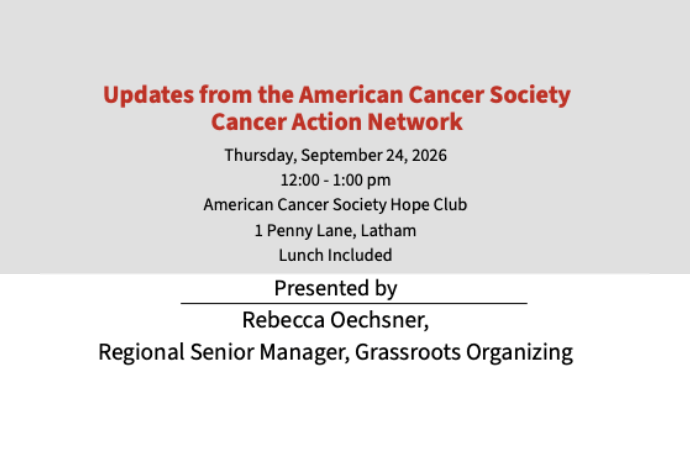 Updates from the American Cancer Society Cancer Action Network

Thursday, September 24, 2026
12:00 - 1:00 pm
American Cancer Society Hope Club
1 Penny Lane, Latham
Lunch Included

Presented by

Rebecca Oechsner,
Regional Senior Manager, Grassroots Organizing